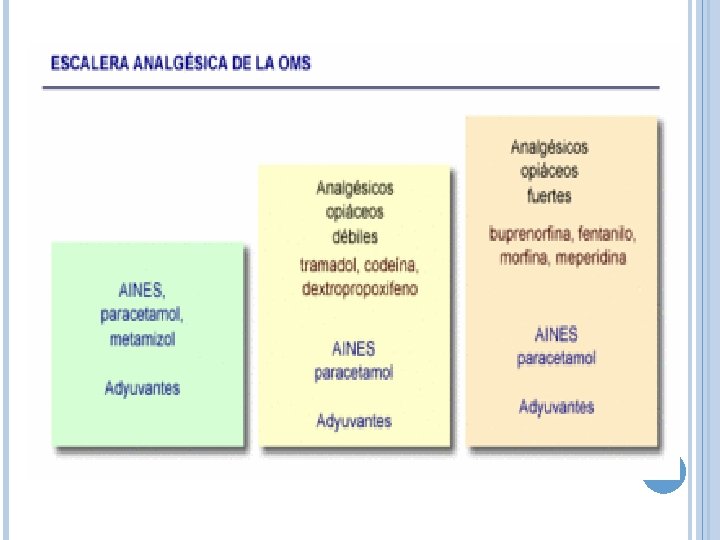 ESCALERA ANALGÉSICA DE LA OMS

AINES, paracetamol, metamizol

Adyuvantes

Analgésicos opiáceos débiles

tramadol, codeína, dextropropoxifeno

AINES paracetamol

Adyuvantes

Analgésicos opiáceos fuertes

buprenorfina, fentanilo, morfina, meperidina

AINES paracetamol

Adyuvantes